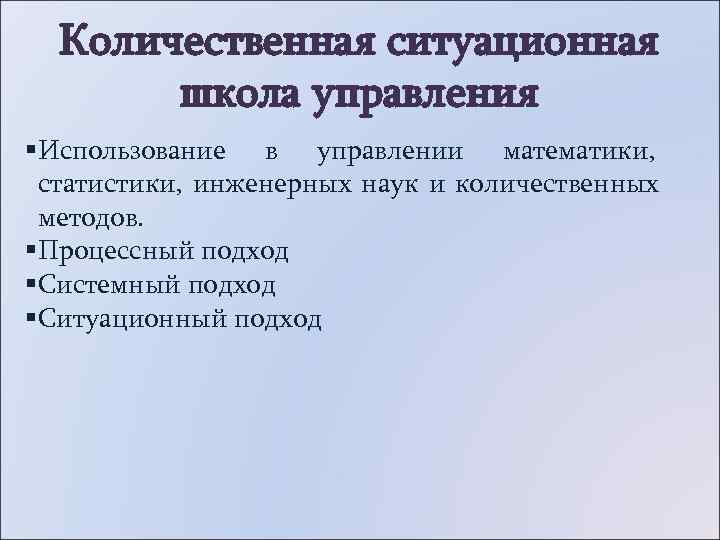 Количественная ситуационная школа управления

▪Использование в управлении математики, статистики, инженерных наук и количественных методов.
▪Процессный подход
▪Системный подход
▪Ситуационный подход